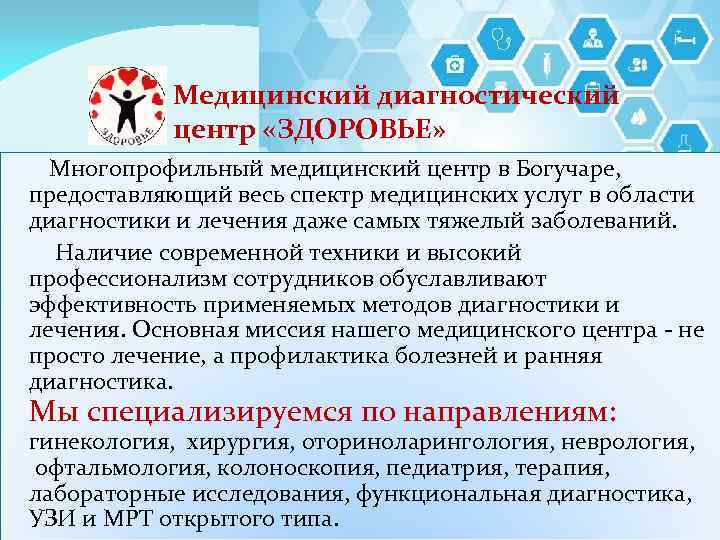 ЗДОРОВЬЕ

Медицинский диагностический центр «ЗДОРОВЬЕ»

Многопрофильный медицинский центр в Богучаре, предоставляющий весь спектр медицинских услуг в области диагностики и лечения даже самых тяжелый заболеваний.

Наличие современной техники и высокий профессионализм сотрудников обуславливают эффективность применяемых методов диагностики и лечения. Основная миссия нашего медицинского центра - не просто лечение, а профилактика болезней и ранняя диагностика.

Мы специализируемся по направлениям:
гинекология, хирургия, оториноларингология, неврология, офтальмология, колоноскопия, педиатрия, терапия, лабораторные исследования, функциональная диагностика, УЗИ и МРТ открытого типа.